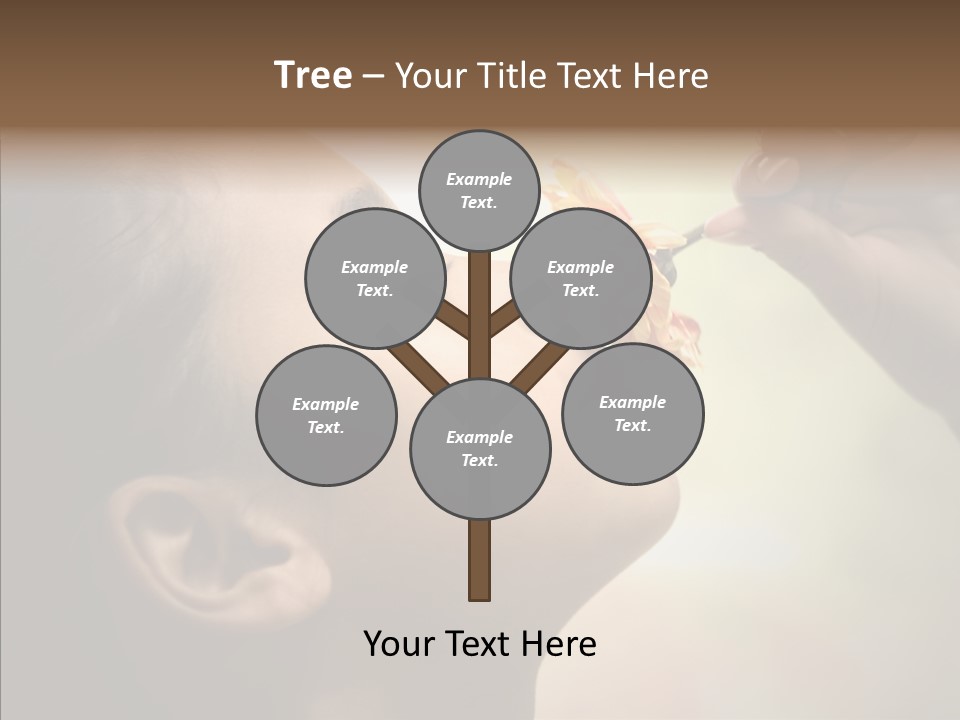 Tree – Your Title Text Here

Example Text.

Example Text.

Example Text.

Example Text.

Example Text.

Example Text.

Your Text Here